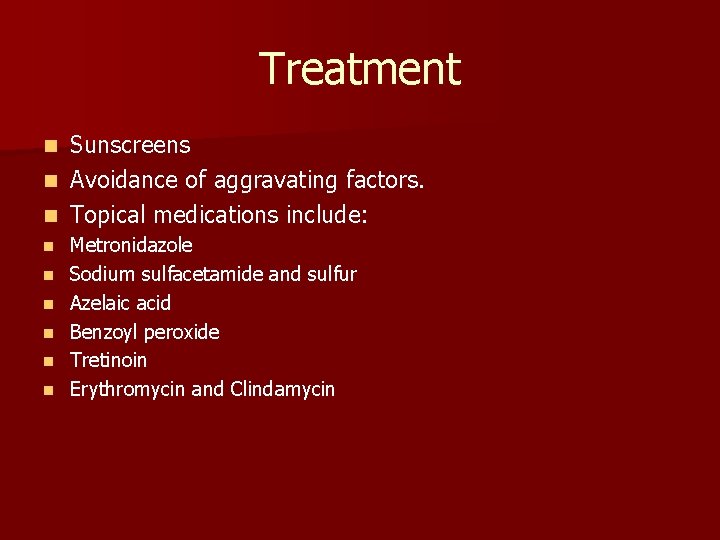 Treatment

- Sunscreens
- Avoidance of aggravating factors.
- Topical medications include:
- Metronidazole
- Sodium sulfacetamide and sulfur
- Azelaic acid
- Benzoyl peroxide
- Tretinoin
- Erythromycin and Clindamycin